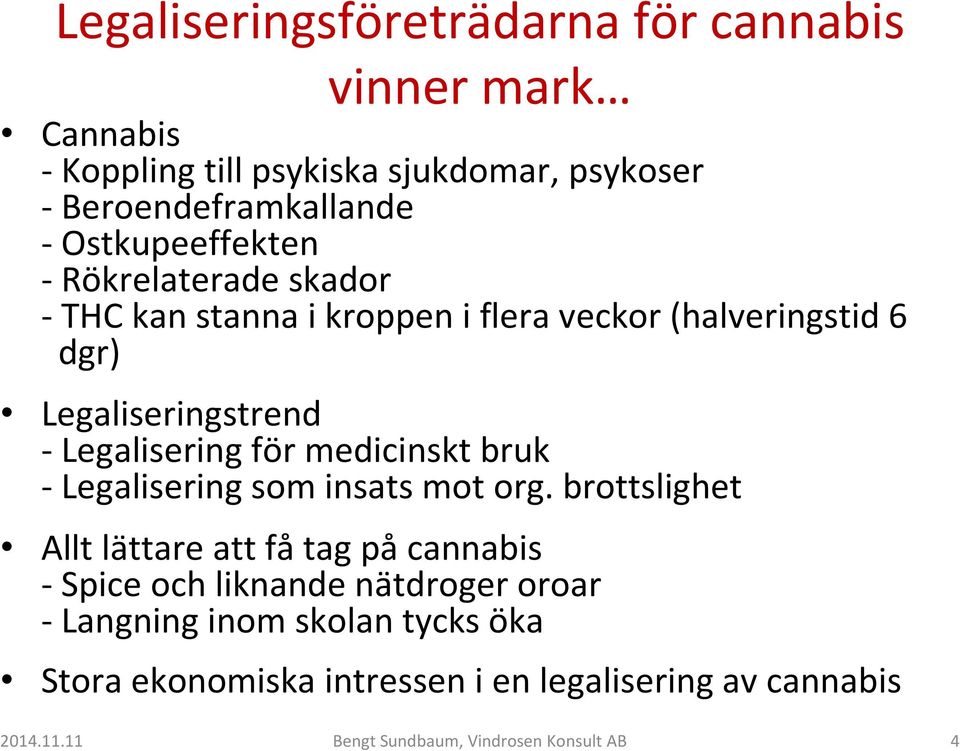 Legaliseringsföreträdarna för cannabis vinner mark…

• Cannabis
- Koppling till psykiska sjukdomar, psykoser
- Beroendeframkallande
- Ostkupeeffekten
- Rökrelaterade skador
- THC kan stanna i kroppen i flera veckor (halveringstid 6 dgr)

• Legaliseringstrend
- Legalisering för medicinskt bruk
- Legalisering som insats mot org. brottslighet

• Allt lättare att få tag på cannabis
- Spice och liknande nätdroger oroar
- Langning inom skolan tycks öka

• Stora ekonomiska intressen i en legalisering av cannabis

2014.11.11 Bengt Sundbaum, Vindrosen Konsult AB 4